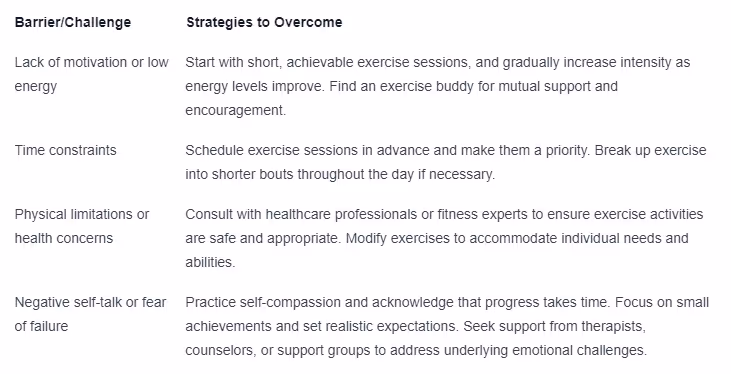 | Barrier/Challenge | Strategies to Overcome |
|---|---|
| Lack of motivation or low energy | Start with short, achievable exercise sessions, and gradually increase intensity as energy levels improve. Find an exercise buddy for mutual support and encouragement. |
| Time constraints | Schedule exercise sessions in advance and make them a priority. Break up exercise into shorter bouts throughout the day if necessary. |
| Physical limitations or health concerns | Consult with healthcare professionals or fitness experts to ensure exercise activities are safe and appropriate. Modify exercises to accommodate individual needs and abilities. |
| Negative self-talk or fear of failure | Practice self-compassion and acknowledge that progress takes time. Focus on small achievements and set realistic expectations. Seek support from therapists, counselors, or support groups to address underlying emotional challenges. |